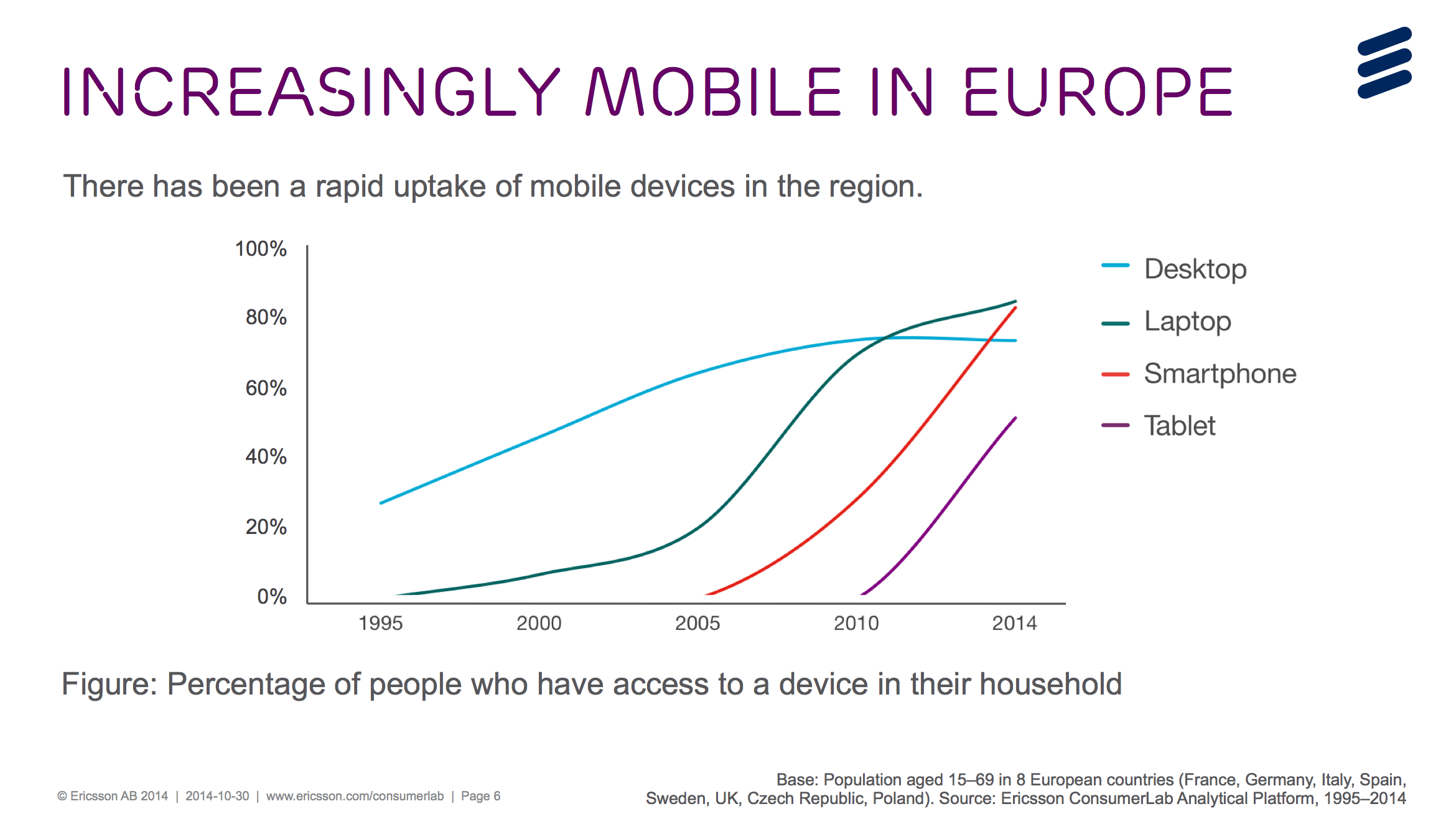 INCREASINGLY MOBILE IN EUROPE

There has been a rapid uptake of mobile devices in the region.

100%
80%
60%
40%
20%
0%

1995
2000
2005
2010
2014

Desktop
Laptop
Smartphone
Tablet

Figure: Percentage of people who have access to a device in their household

© Ericsson AB 2014 | 2014-10-30 | www.ericsson.com/consumerlab | Page 6

Base: Population aged 15–69 in 8 European countries (France, Germany, Italy, Spain, Sweden, UK, Czech Republic, Poland). Source: Ericsson ConsumerLab Analytical Platform, 1995–2014